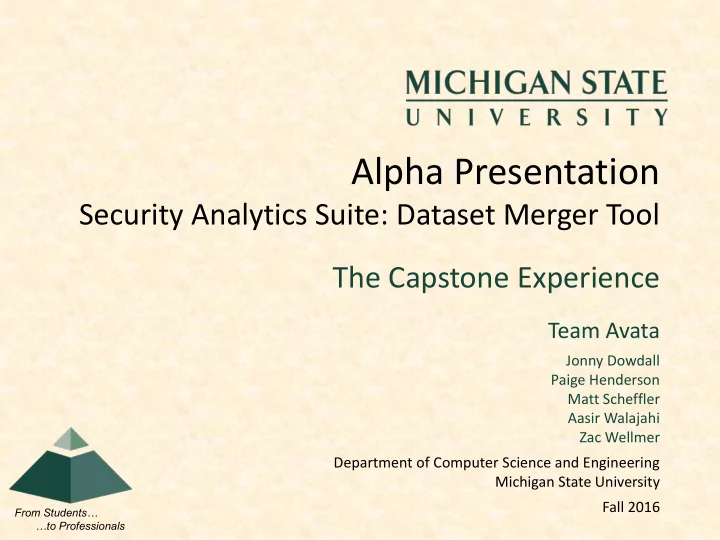 MICHIGAN STATE
UNIVERSITY

Alpha Presentation
Security Analytics Suite: Dataset Merger Tool

The Capstone Experience

Team Avata

Jonny Dowdall
Paige Henderson
Matt Scheffler
Aasir Walajahi
Zac Wellmer

Department of Computer Science and Engineering
Michigan State University

Fall 2016

From Students…
…to Professionals